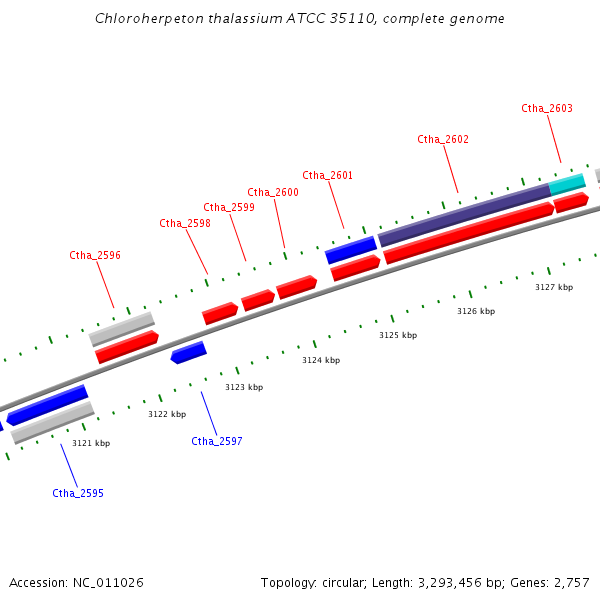 Chloroherpeton thalassium ATCC 35110, complete genome

Ctha_2603

Ctha_2602

Ctha_2601

Ctha_2600

Ctha_2599

Ctha_2598

Ctha_2596

3127 kbp

3126 kbp

3125 kbp

3124 kbp

3123 kbp

3122 kbp

3121 kbp

Ctha_2597

Ctha_2595

Accession: NC_011026

Topology: circular; Length: 3,293,456 bp; Genes: 2,757